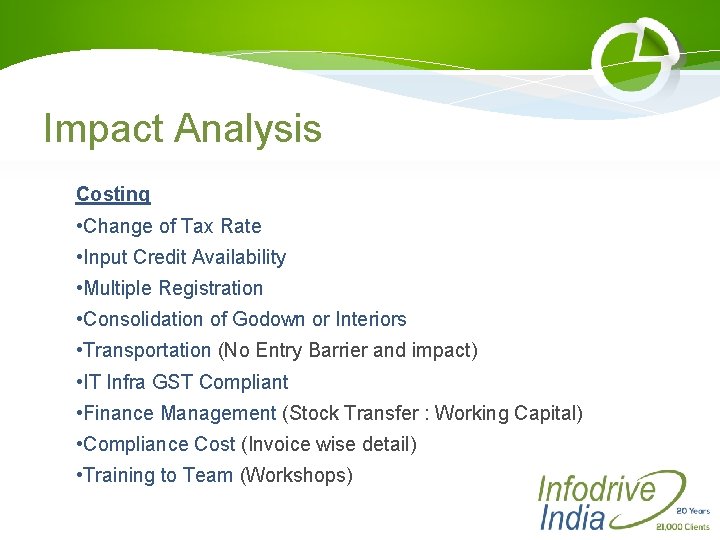 Impact Analysis

Costing

•Change of Tax Rate

•Input Credit Availability

•Multiple Registration

•Consolidation of Godown or Interiors

•Transportation (No Entry Barrier and impact)

•IT Infra GST Compliant

•Finance Management (Stock Transfer : Working Capital)

•Compliance Cost (Invoice wise detail)

•Training to Team (Workshops)

Infodrive India

20 Years

21,000 Clients